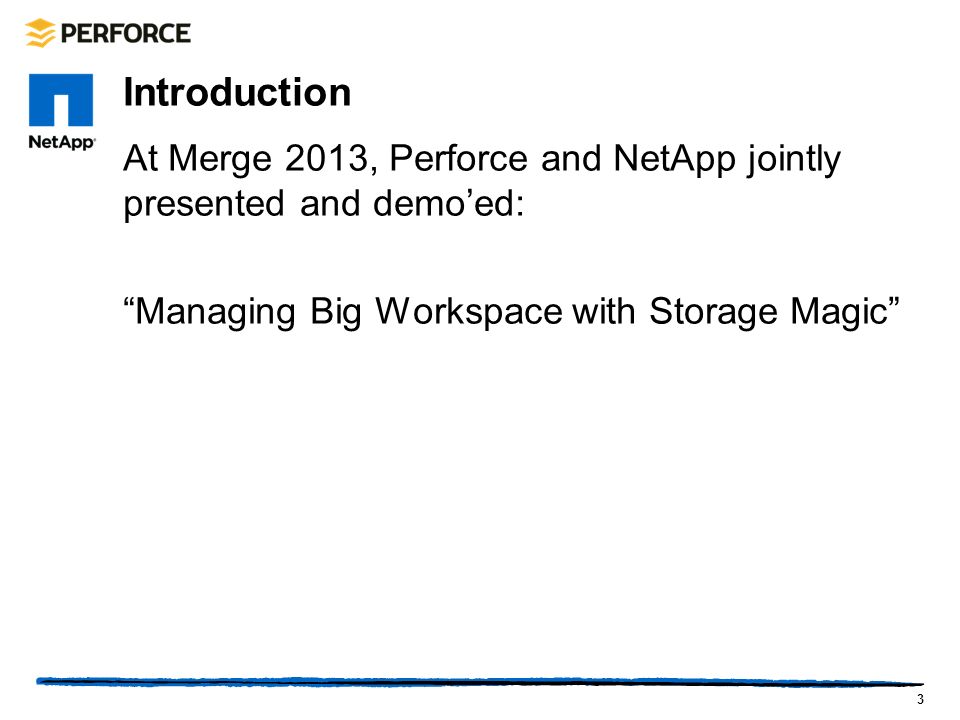 PERFORCE

NetApp

Introduction

At Merge 2013, Perforce and NetApp jointly presented and demo’ed:

“Managing Big Workspace with Storage Magic”

3